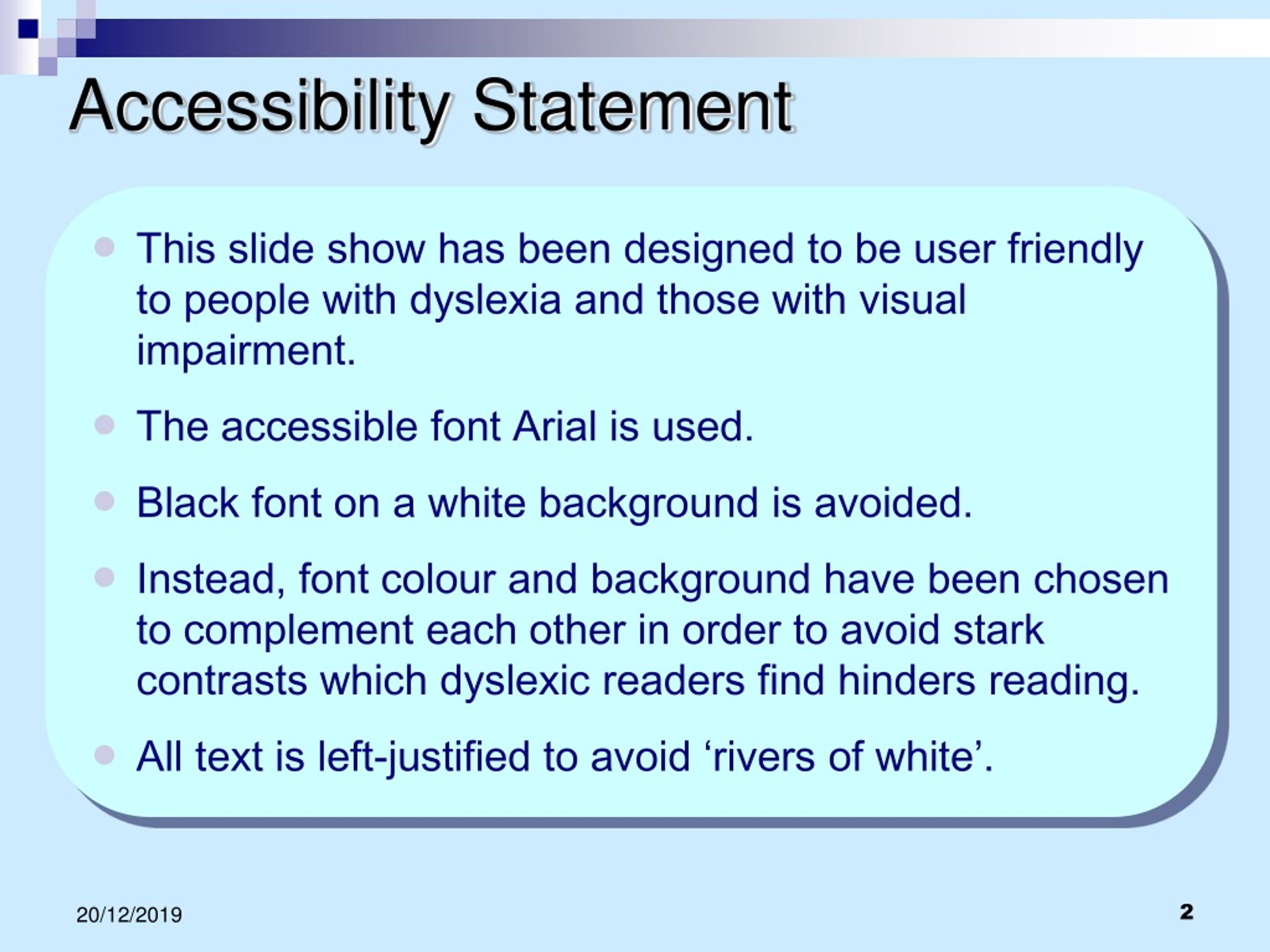 Accessibility Statement

This slide show has been designed to be user friendly to people with dyslexia and those with visual impairment.

The accessible font Arial is used.

Black font on a white background is avoided.

Instead, font colour and background have been chosen to complement each other in order to avoid stark contrasts which dyslexic readers find hinders reading.

All text is left-justified to avoid ‘rivers of white’.

20/12/2019

2